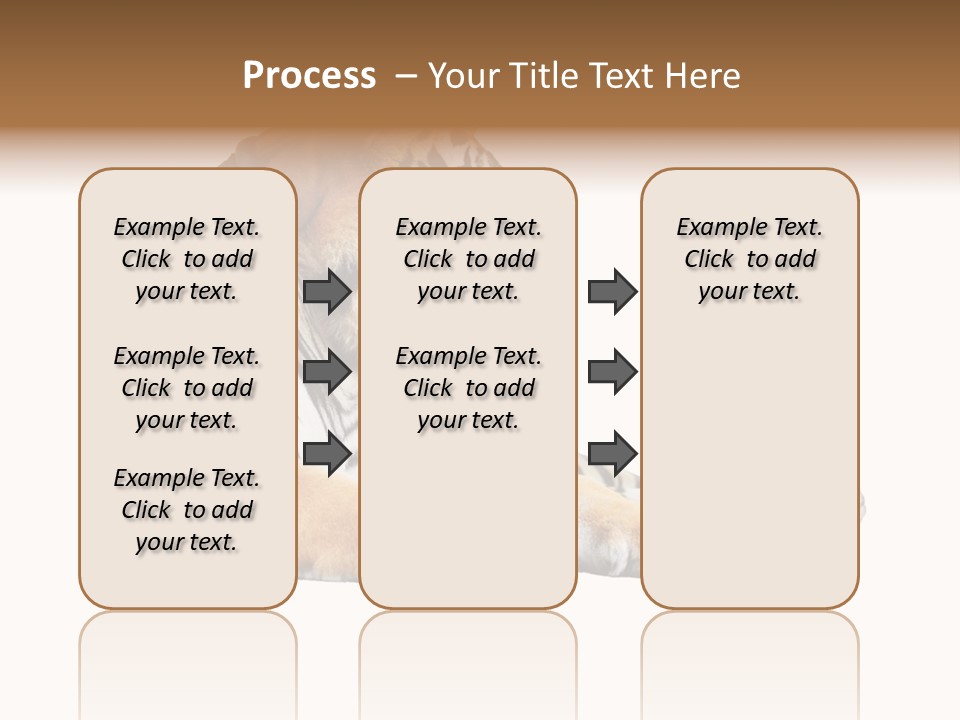 Process – Your Title Text Here

Example Text. Click to add your text.

Example Text. Click to add your text.

Example Text. Click to add your text.

Example Text. Click to add your text.

Example Text. Click to add your text.

Example Text. Click to add your text.